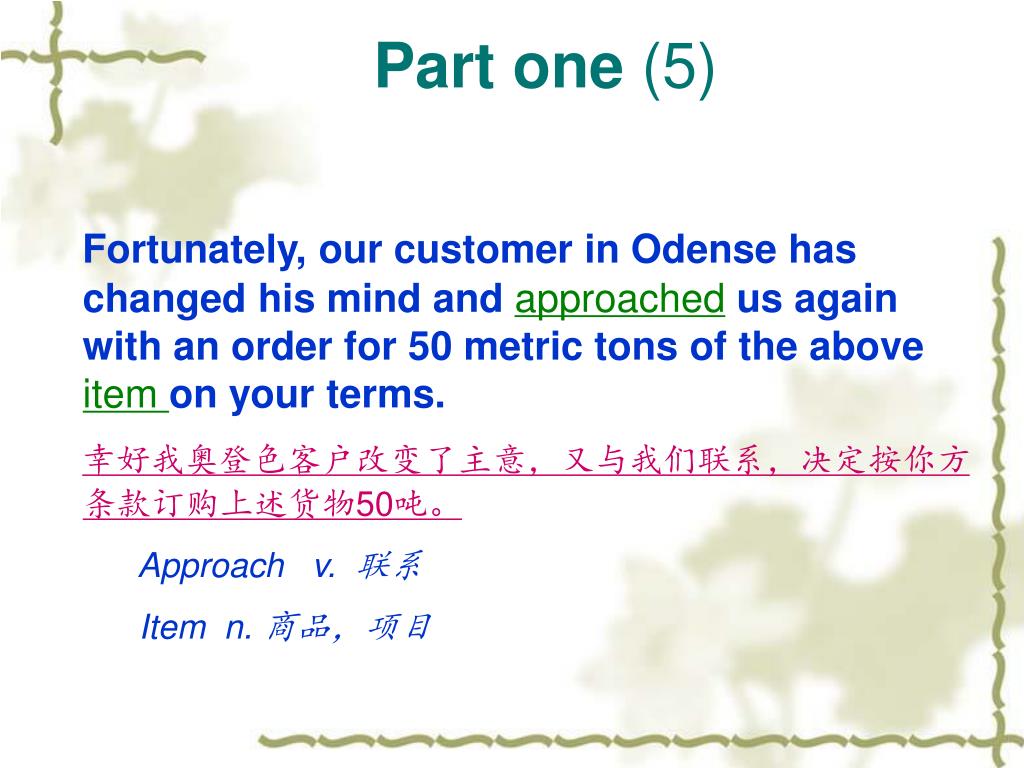 Part one (5)

Fortunately, our customer in Odense has changed his mind and approached us again with an order for 50 metric tons of the above item on your terms.

幸好我奥登色客户改变了主意，又与我们联系，决定按你方条款订购上述货物50吨。

Approach v. 联系

Item n. 商品，项目